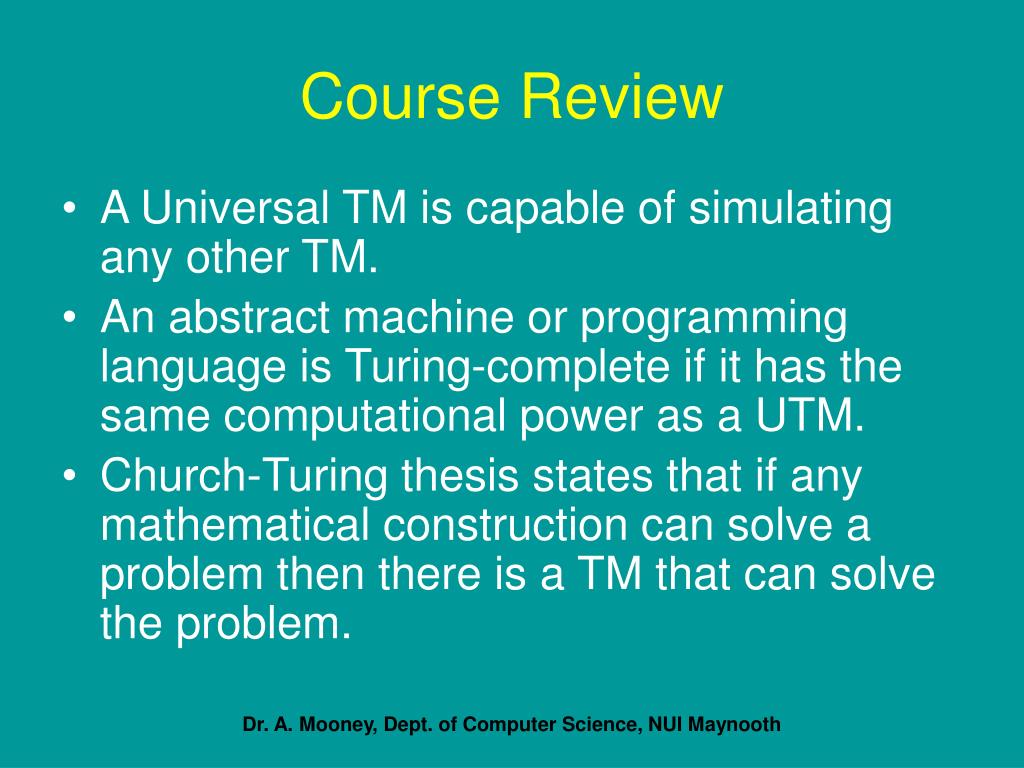 Course Review

• A Universal TM is capable of simulating any other TM.
• An abstract machine or programming language is Turing-complete if it has the same computational power as a UTM.
• Church-Turing thesis states that if any mathematical construction can solve a problem then there is a TM that can solve the problem.

Dr. A. Mooney, Dept. of Computer Science, NUI Maynooth